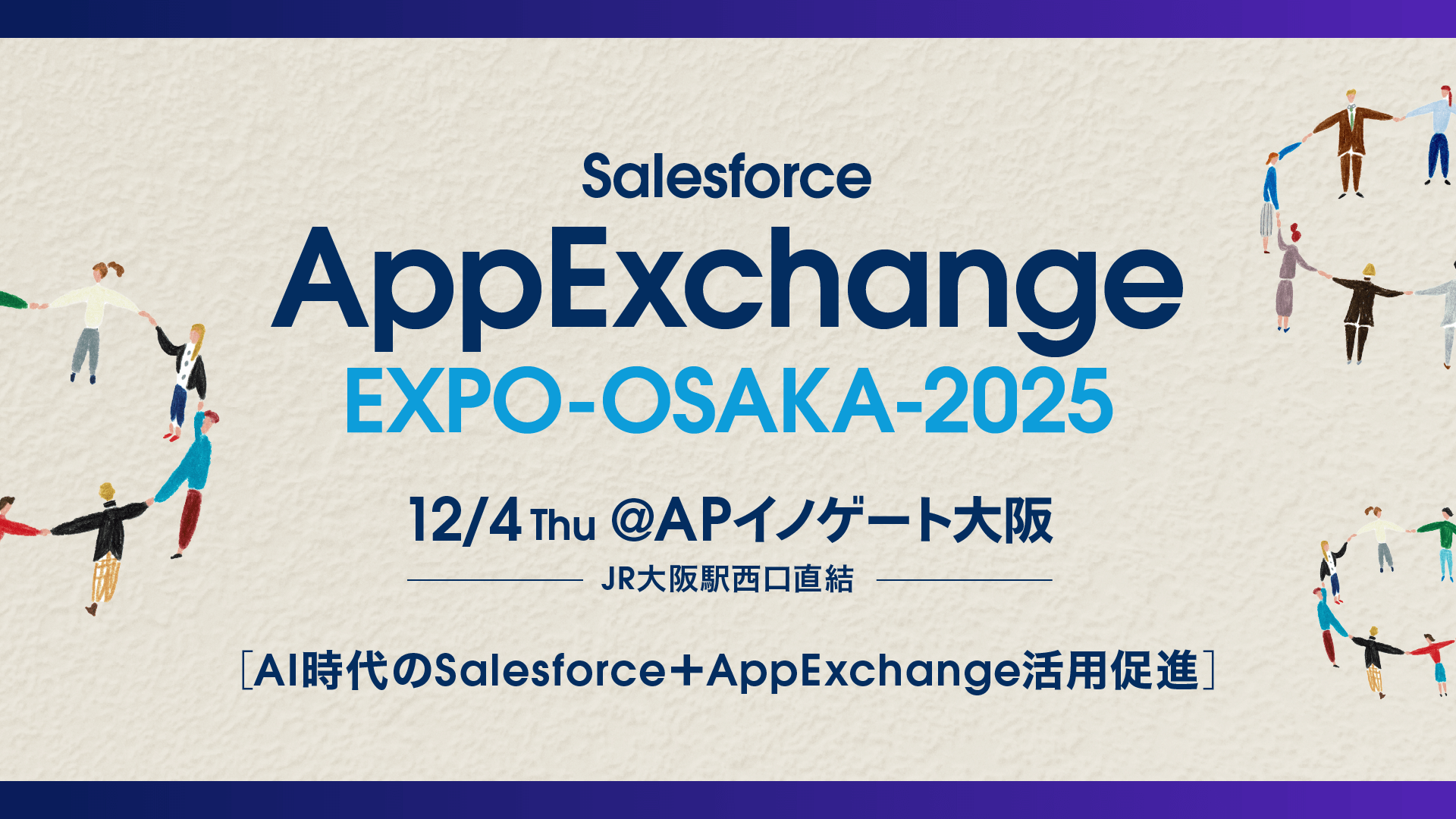 Salesforce
AppExchange
EXPO-OSAKA-2025

12/4 Thu @APイノゲート大阪
JR大阪駅西口直結

［AI時代のSalesforce＋AppExchange活用促進］